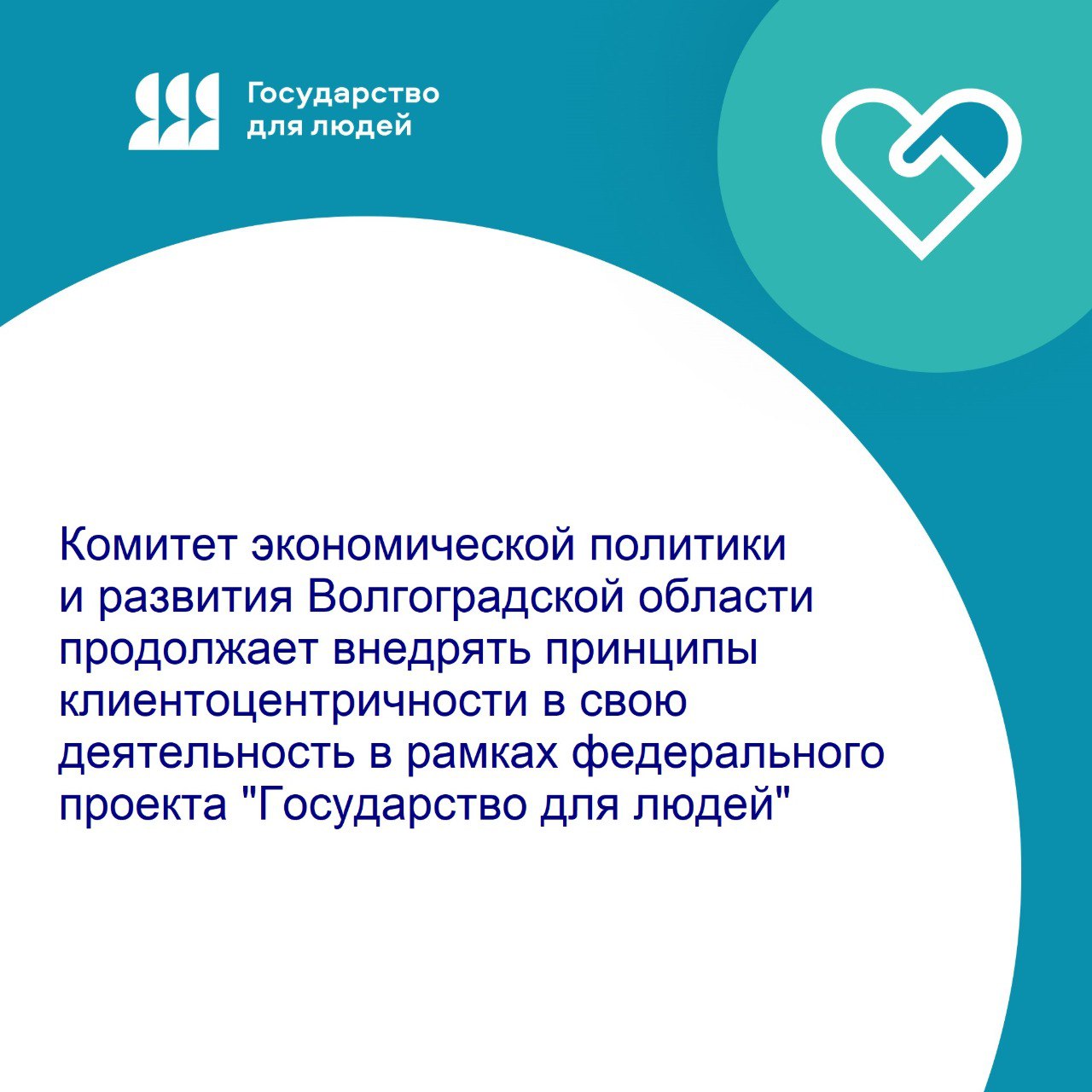 Государство для людей

Комитет экономической политики и развития Волгоградской области продолжает внедрять принципы клиентоцентричности в свою деятельность в рамках федерального проекта "Государство для людей"